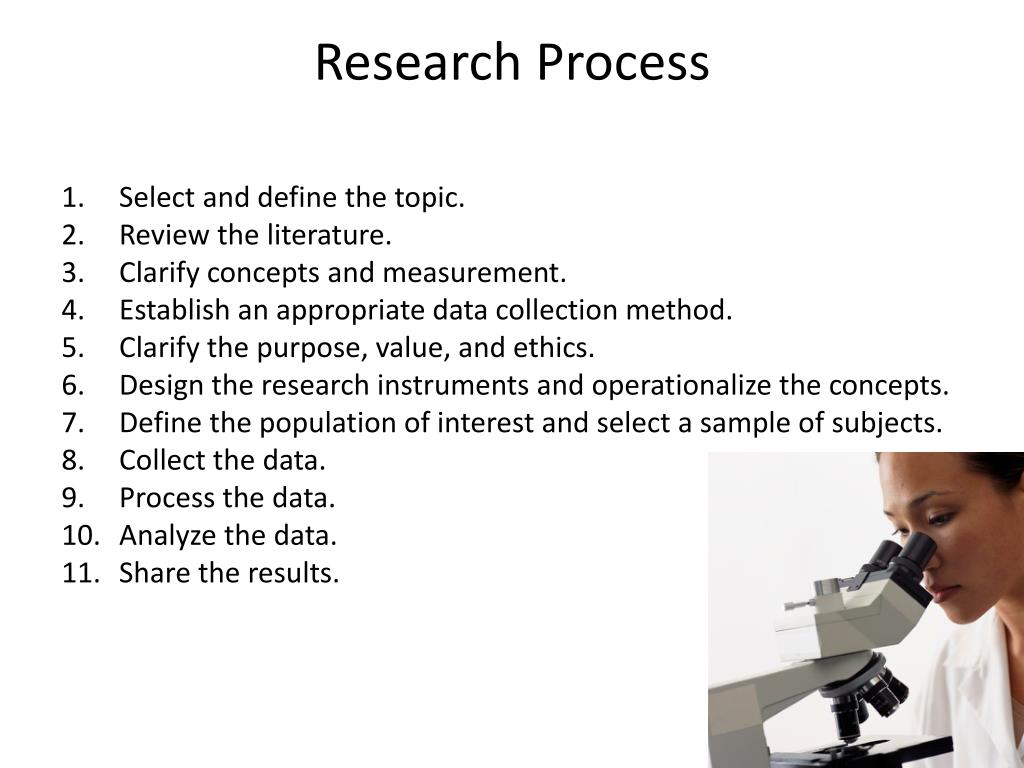 Research Process

1. Select and define the topic.
2. Review the literature.
3. Clarify concepts and measurement.
4. Establish an appropriate data collection method.
5. Clarify the purpose, value, and ethics.
6. Design the research instruments and operationalize the concepts.
7. Define the population of interest and select a sample of subjects.
8. Collect the data.
9. Process the data.
10. Analyze the data.
11. Share the results.